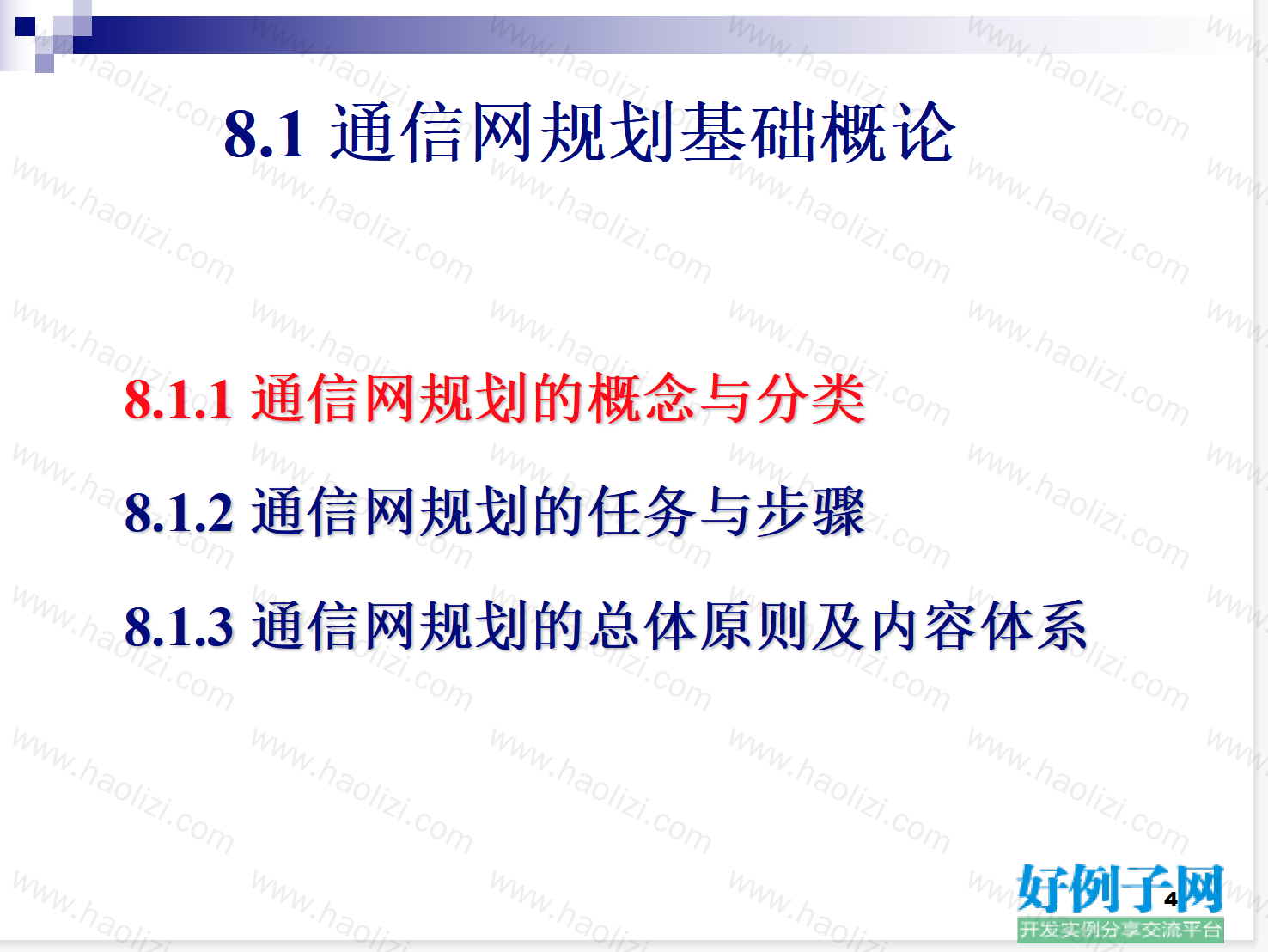 8.1 通信网规划基础概论

8.1.1 通信网规划的概念与分类

8.1.2 通信网规划的任务与步骤

8.1.3 通信网规划的总体原则及内容体系

www.haolizi.com

好例子网
开发实例分享交流平台

4